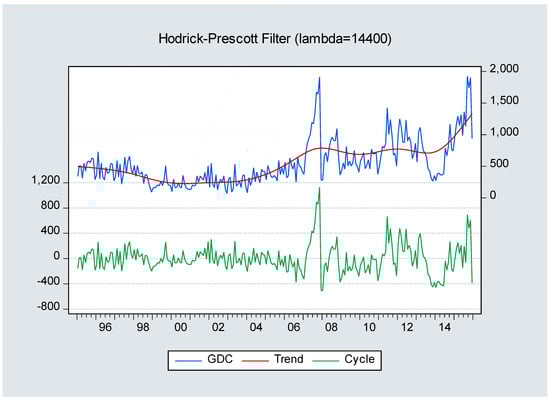 Hodrick-Prescott Filter (lambda=14400)

2,000
1,500
1,000
500
0

1,200
800
400
0
-400
-800

96
98
00
02
04
06
08
10
12
14

GDC
Trend
Cycle